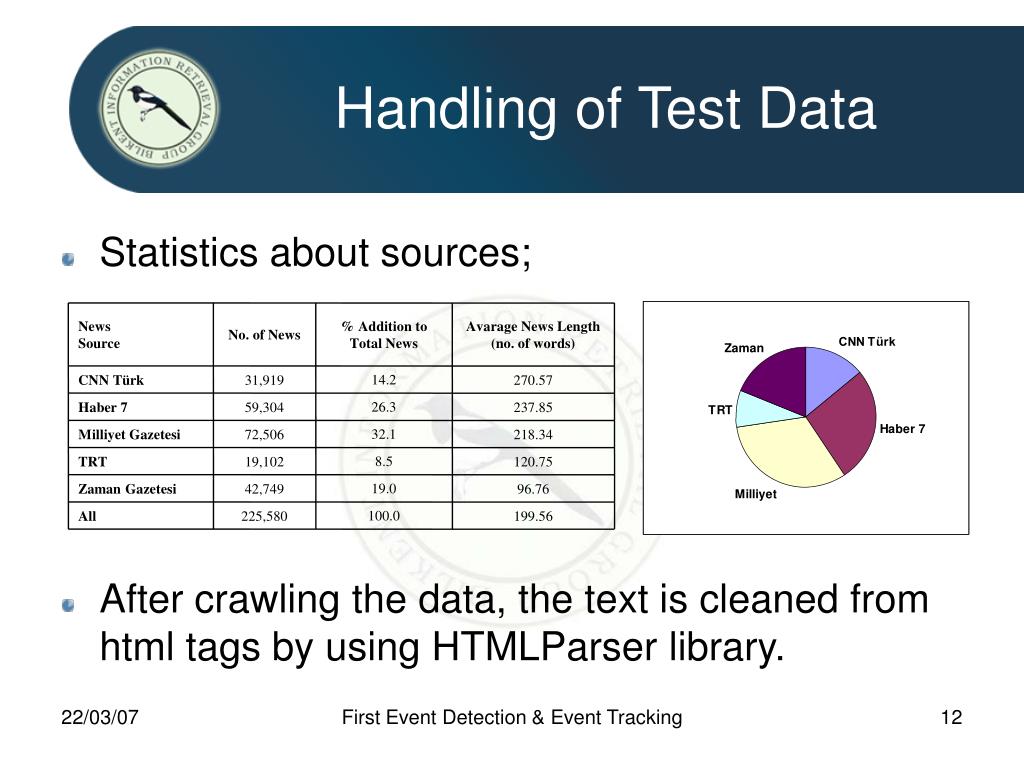 BILKENT INFORMATION RETRIEVAL GROUP

Handling of Test Data

Statistics about sources;

| News Source | No. of News | % Addition to Total News | Avarage News Length (no. of words) |
|---|---|---|---|
| CNN Türk | 31,919 | 14.2 | 270.57 |
| Haber 7 | 59,304 | 26.3 | 237.85 |
| Milliyet Gazetesi | 72,506 | 32.1 | 218.34 |
| TRT | 19,102 | 8.5 | 120.75 |
| Zaman Gazetesi | 42,749 | 19.0 | 96.76 |
| All | 225,580 | 100.0 | 199.56 |

Zaman
CNN Türk
TRT
Haber 7
Milliyet

After crawling the data, the text is cleaned from html tags by using HTMLParser library.

22/03/07
First Event Detection & Event Tracking
12